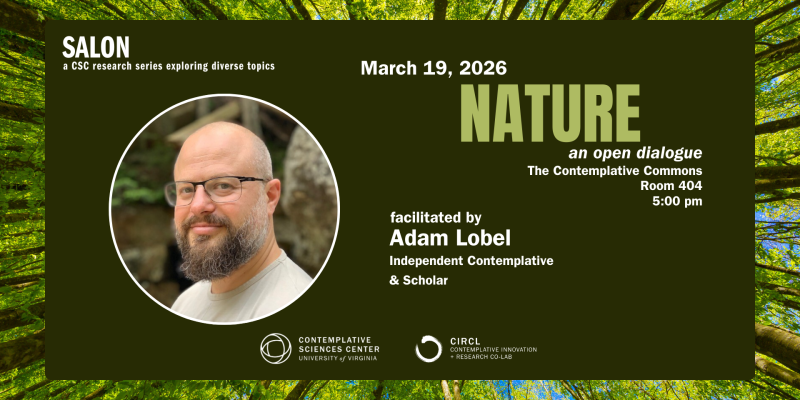 SALON
a CSC research series exploring diverse topics

March 19, 2026

NATURE

an open dialogue
The Contemplative Commons
Room 404
5:00 pm

facilitated by
Adam Lobel
Independent Contemplative & Scholar

CONTEMPLATIVE SCIENCES CENTER
UNIVERSITY of VIRGINIA

CIRCL
CONTEMPLATIVE INNOVATION + RESEARCH CO-LAB